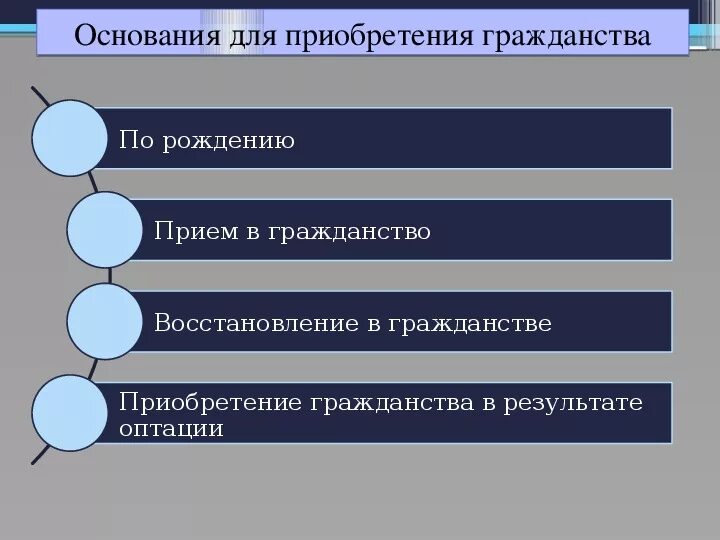 Основания для приобретения гражданства

По рождению

Прием в гражданство

Восстановление в гражданстве

Приобретение гражданства в результате оптации